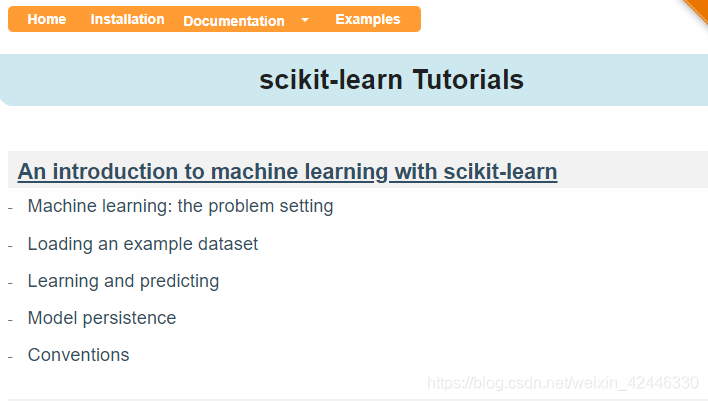 Home Installation Documentation Examples

scikit-learn Tutorials

An introduction to machine learning with scikit-learn

- Machine learning: the problem setting
- Loading an example dataset
- Learning and predicting
- Model persistence
- Conventions

https://blog.csdn.net/weixin_42446330